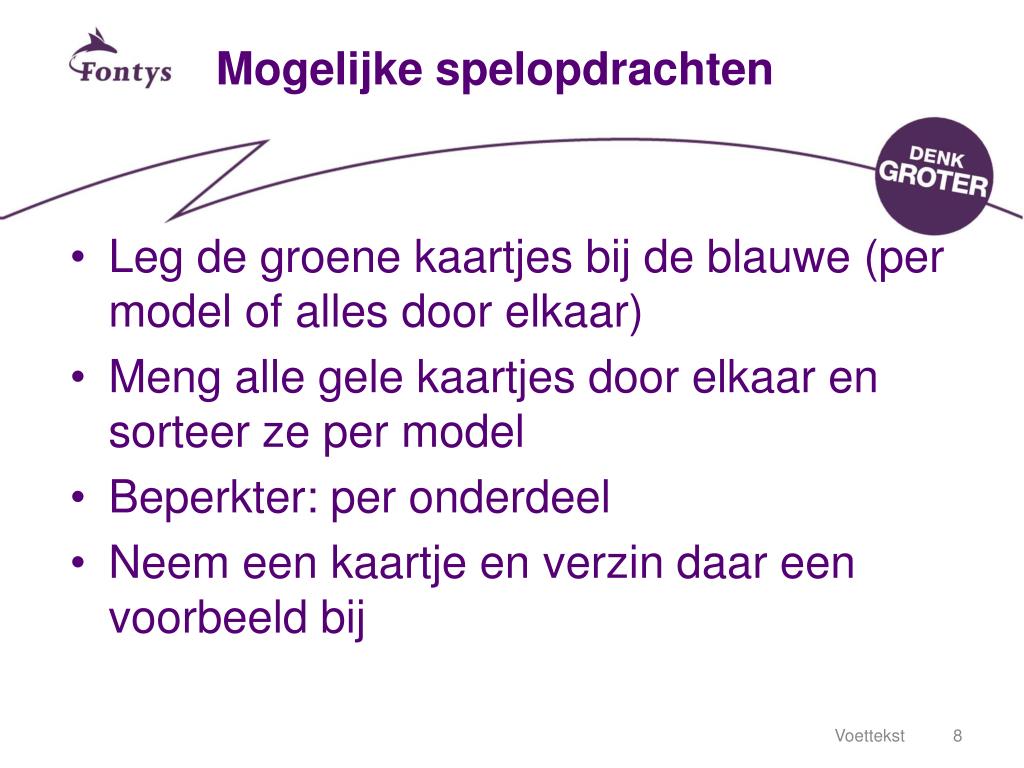 Fontys

Mogelijke spelopdrachten

DENK GROTER

• Leg de groene kaartjes bij de blauwe (per model of alles door elkaar)
• Meng alle gele kaartjes door elkaar en sorteer ze per model
• Beperkter: per onderdeel
• Neem een kaartje en verzin daar een voorbeeld bij

Voettekst 8